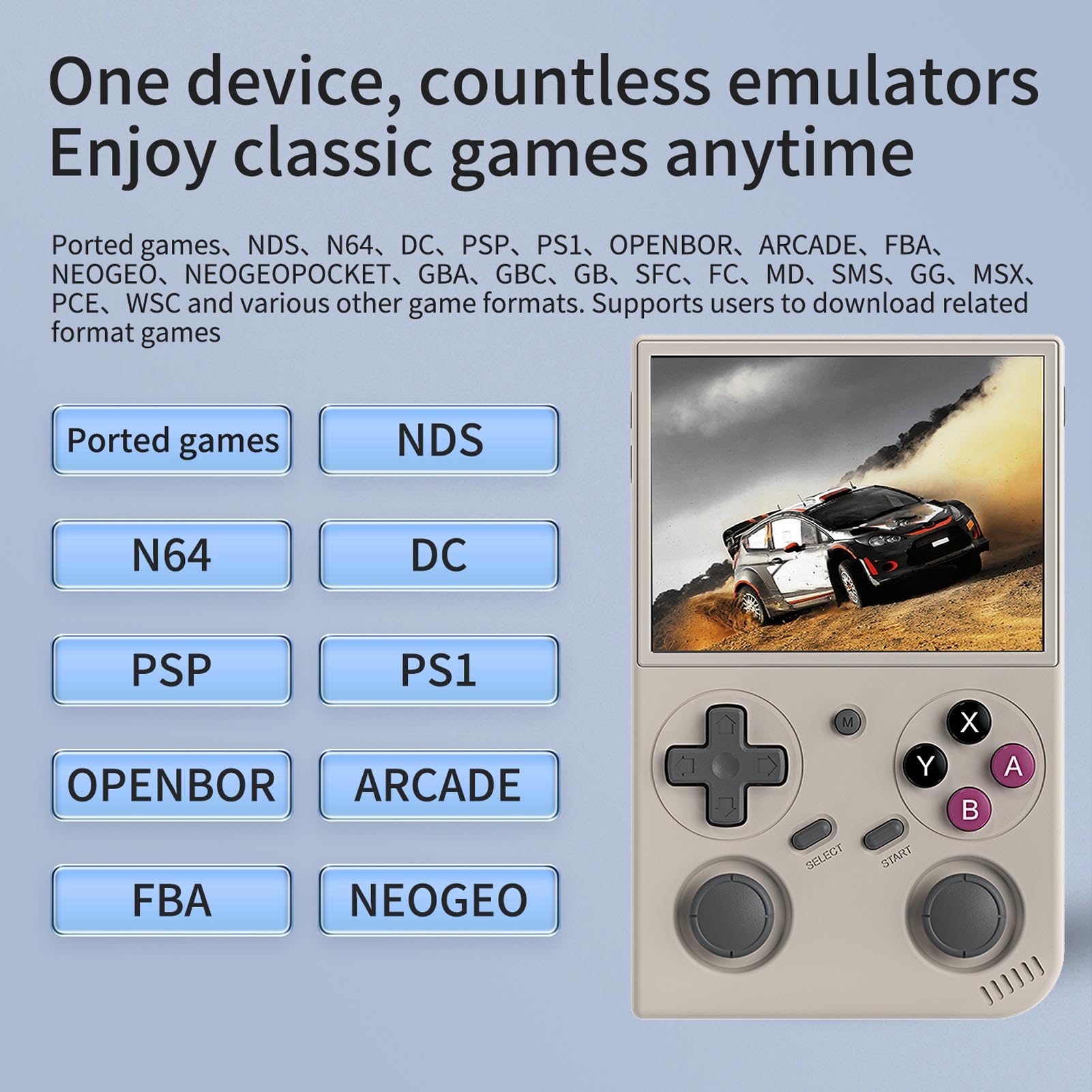 One device, countless emulators
Enjoy classic games anytime

Ported games、NDS、N64、DC、PSP、PS1、OPENBOR、ARCADE、FBA、NEOGEO、NEOGEOPOCKET、GBA、GBC、GB、SFC、FC、MD、SMS、GG、MSX、PCE、WSC and various other game formats. Supports users to download related format games

Ported games
NDS
N64
DC
PSP
PS1
OPENBOR
ARCADE
FBA
NEOGEO

M
X
Y
A
B
SELECT
START